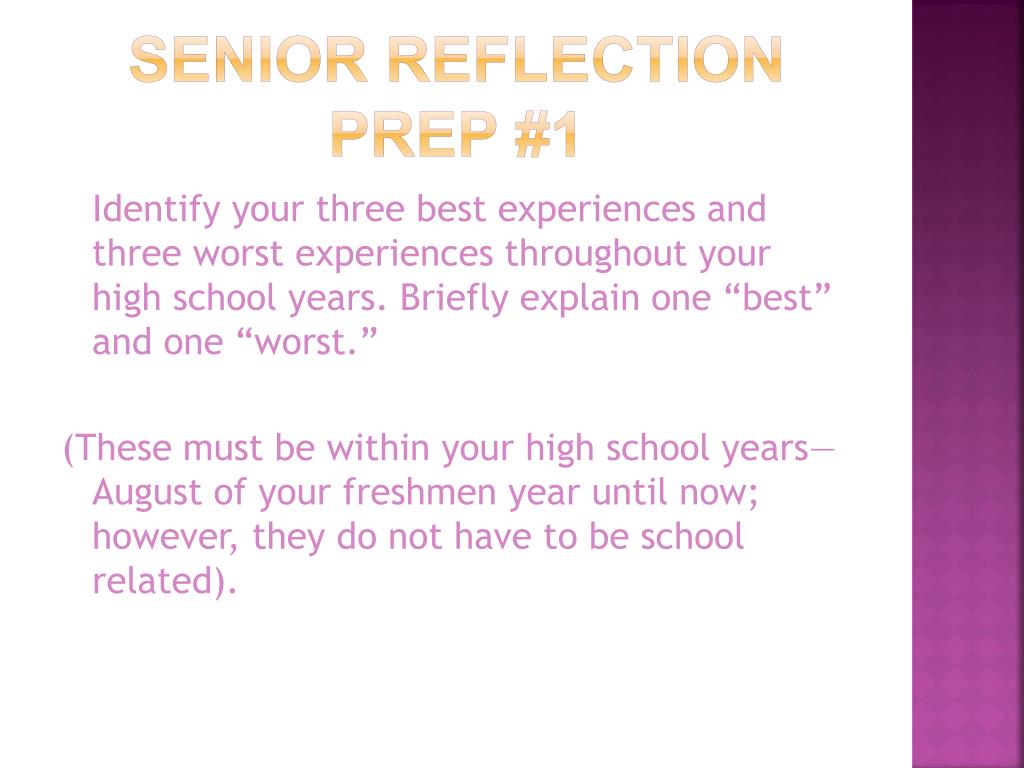 SENIOR REFLECTION PREP #1

Identify your three best experiences and three worst experiences throughout your high school years. Briefly explain one “best” and one “worst.”

(These must be within your high school years—August of your freshmen year until now; however, they do not have to be school related).